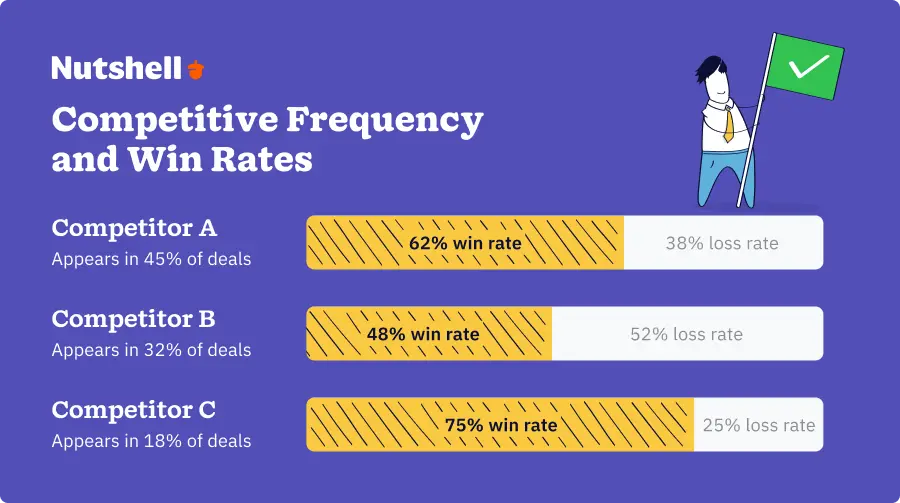 Nutshell

Competitive Frequency and Win Rates

Competitor A
Appears in 45% of deals

62% win rate
38% loss rate

Competitor B
Appears in 32% of deals

48% win rate
52% loss rate

Competitor C
Appears in 18% of deals

75% win rate
25% loss rate